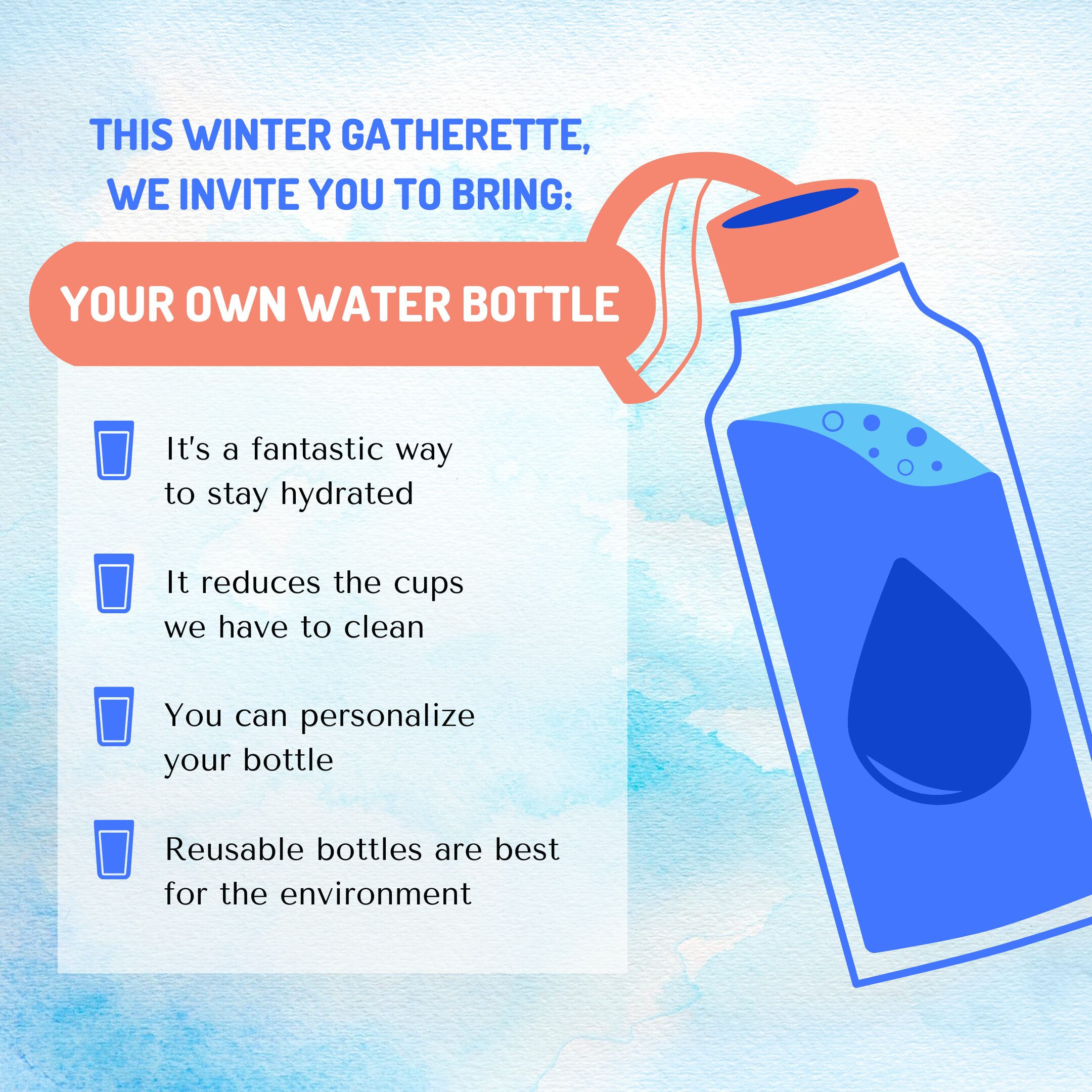 THIS WINTER GATHERETTE, WE INVITE YOU TO BRING:

YOUR OWN WATER BOTTLE

It's a fantastic way to stay hydrated

It reduces the cups we have to clean

You can personalize your bottle

Reusable bottles are best for the environment